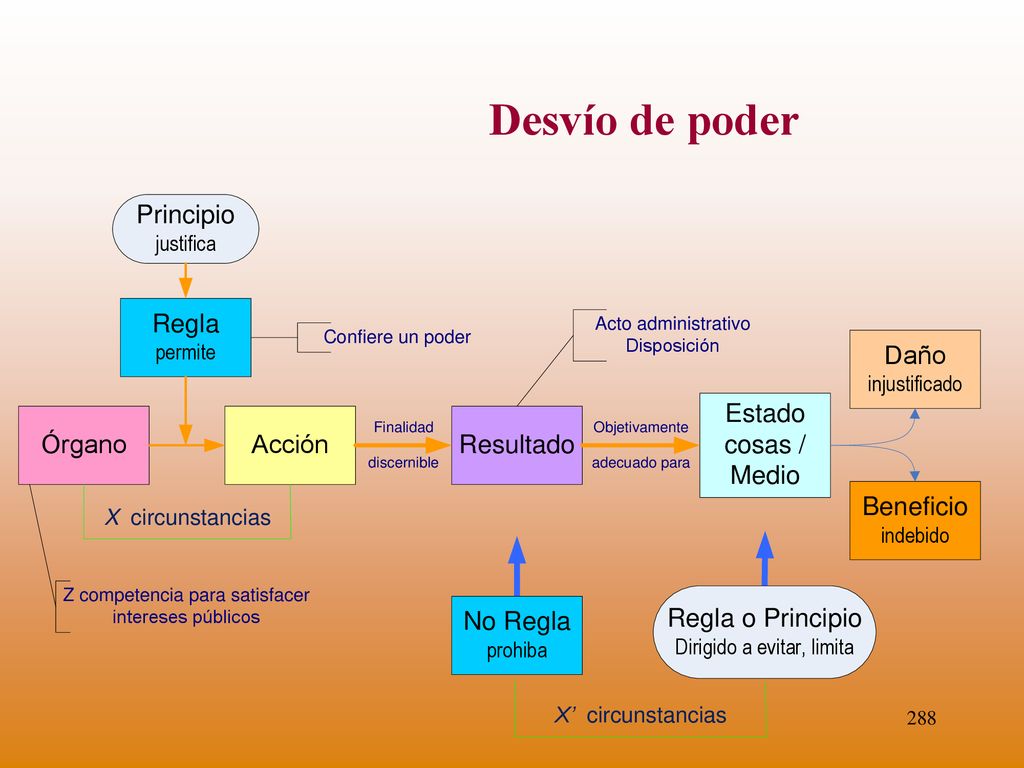 Desvío de poder

Principio
justifica

Regla
permite

Confiere un poder

Acto administrativo
Disposición

Daño
injustificado

Órgano

Acción

Finalidad
discernible

Resultado

Objetivamente
adecuado para

Estado cosas / Medio

Beneficio
indebido

X circunstancias

Z competencia para satisfacer intereses públicos

No Regla
prohiba

Regla o Principio
Dirigido a evitar, limita

X' circunstancias

288